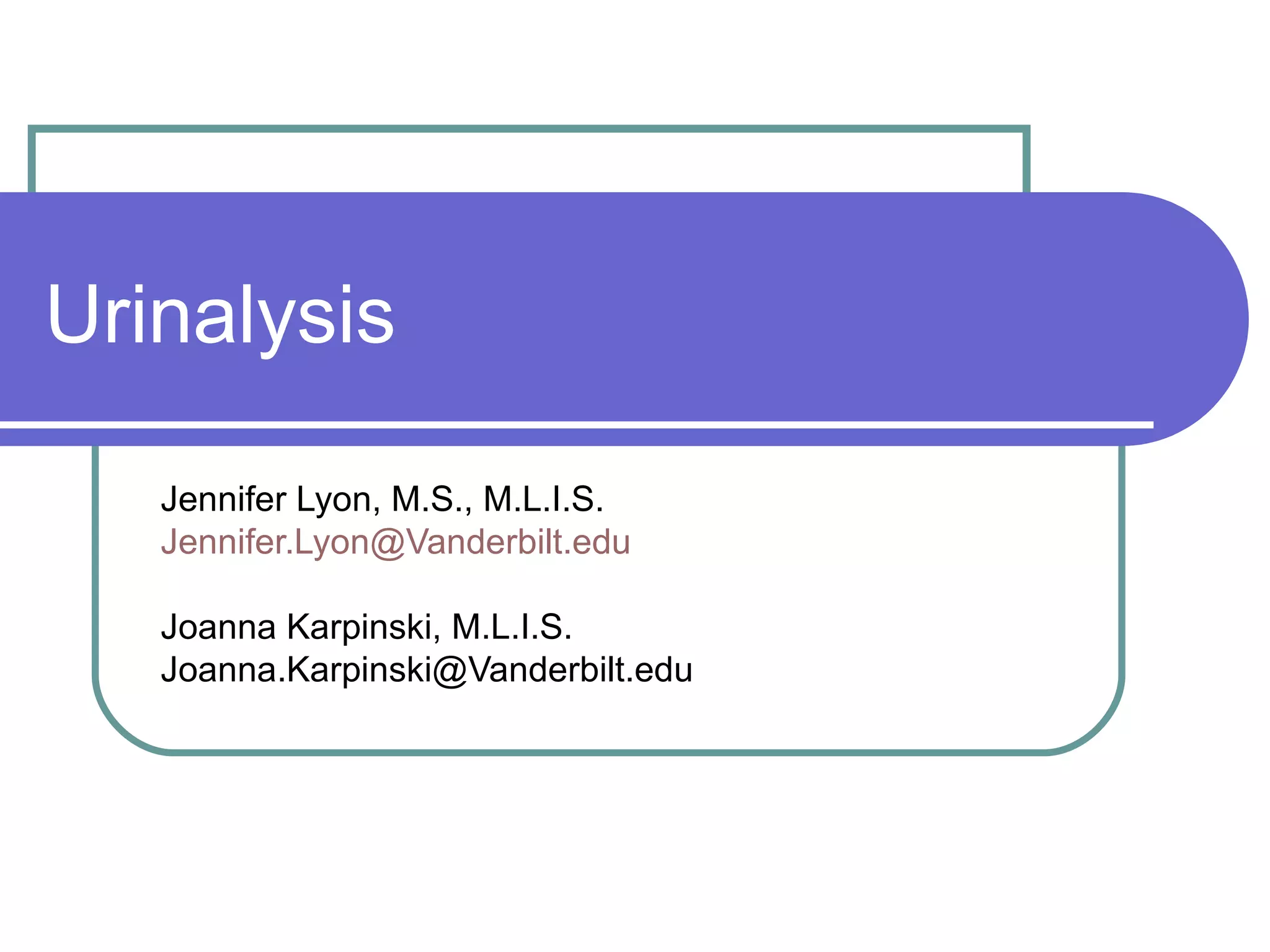 Urinalysis

Jennifer Lyon, M.S., M.L.I.S.
Jennifer.Lyon@Vanderbilt.edu

Joanna Karpinski, M.L.I.S.
Joanna.Karpinski@Vanderbilt.edu